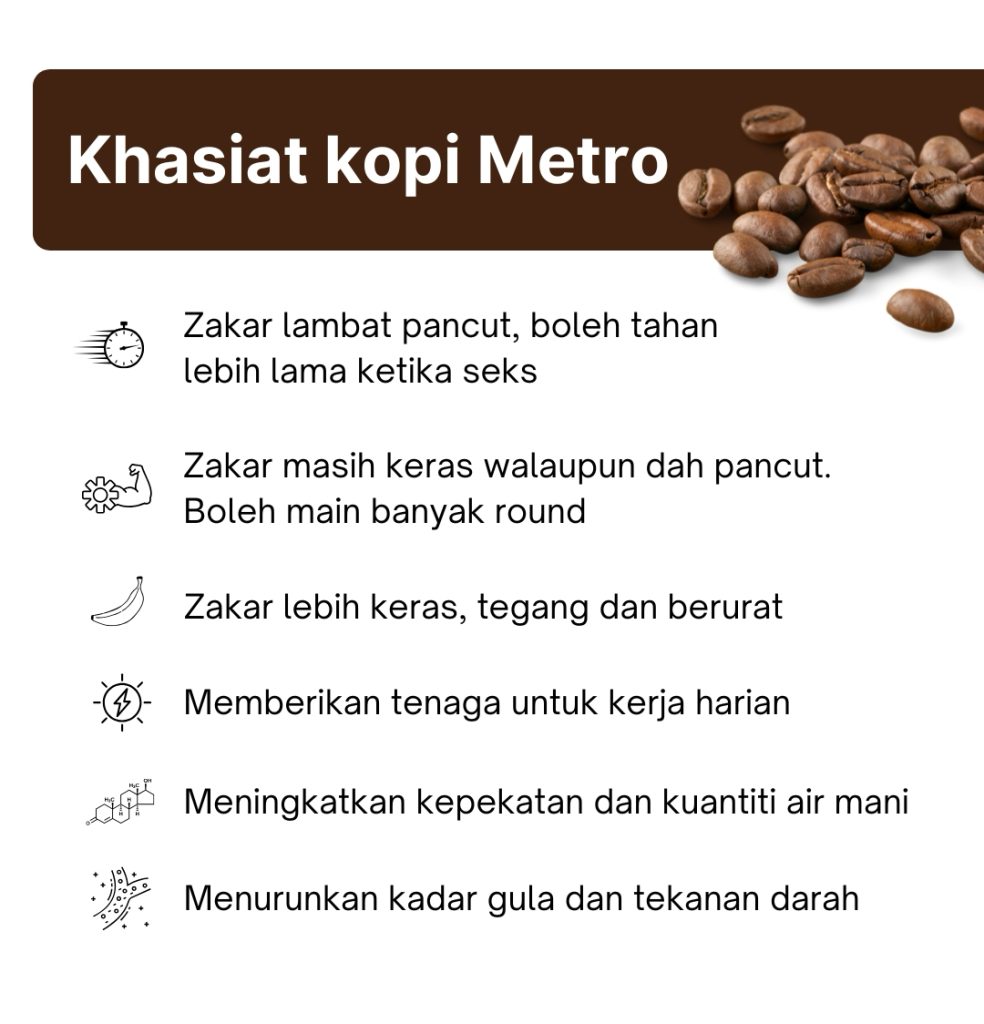 Khasiat kopi Metro

Zakar lambat pancut, boleh tahan lebih lama ketika seks

Zakar masih keras walaupun dah pancut. Boleh main banyak round

Zakar lebih keras, tegang dan berurat

Memberikan tenaga untuk kerja harian

Meningkatkan kepekatan dan kuantiti air mani

Menurunkan kadar gula dan tekanan darah